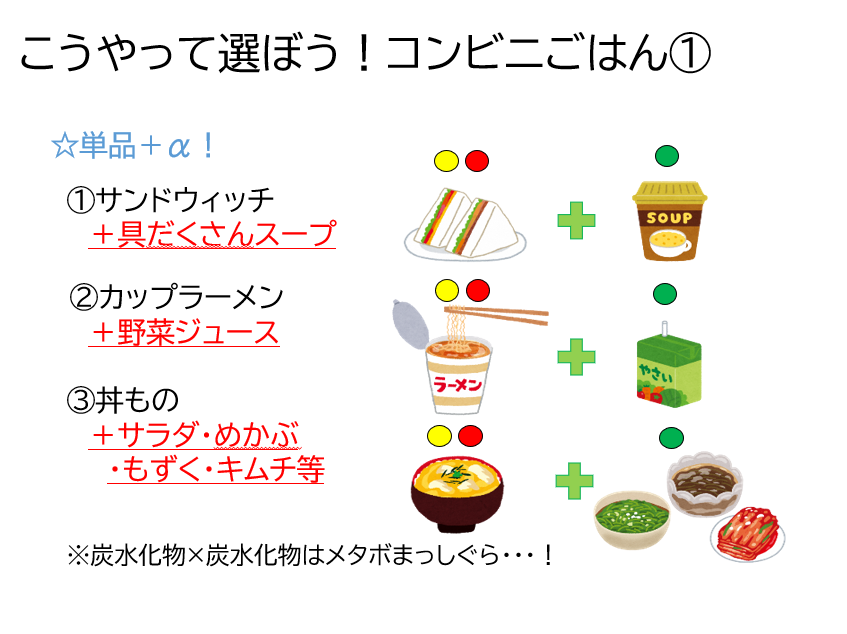 こうやって選ぼう！コンビニごはん①

☆単品＋α！

①サンドウィッチ
＋具だくさんスープ

SOUP

②カップラーメン
＋野菜ジュース

ラーメン

やさい

③丼もの
＋サラダ･めかぶ
･もずく･キムチ等

※炭水化物×炭水化物はメタボまっしぐら･･･！